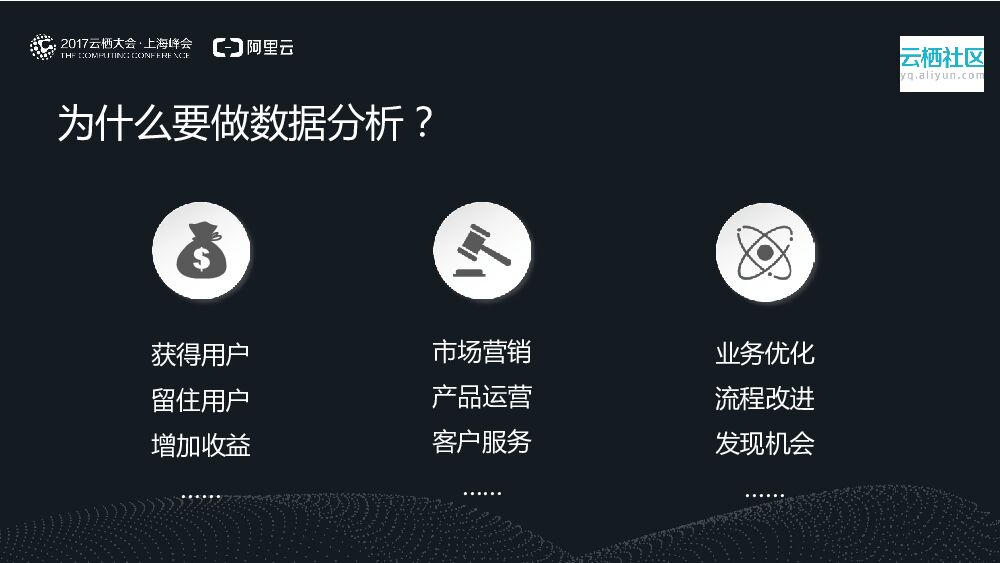 2017云栖大会·上海峰会
THE COMPUTING CONFERENCE
阿里云

云栖社区
yq.aliyun.com

为什么要做数据分析？

获得用户
留住用户
增加收益
……

市场营销
产品运营
客户服务
……

业务优化
流程改进
发现机会
……